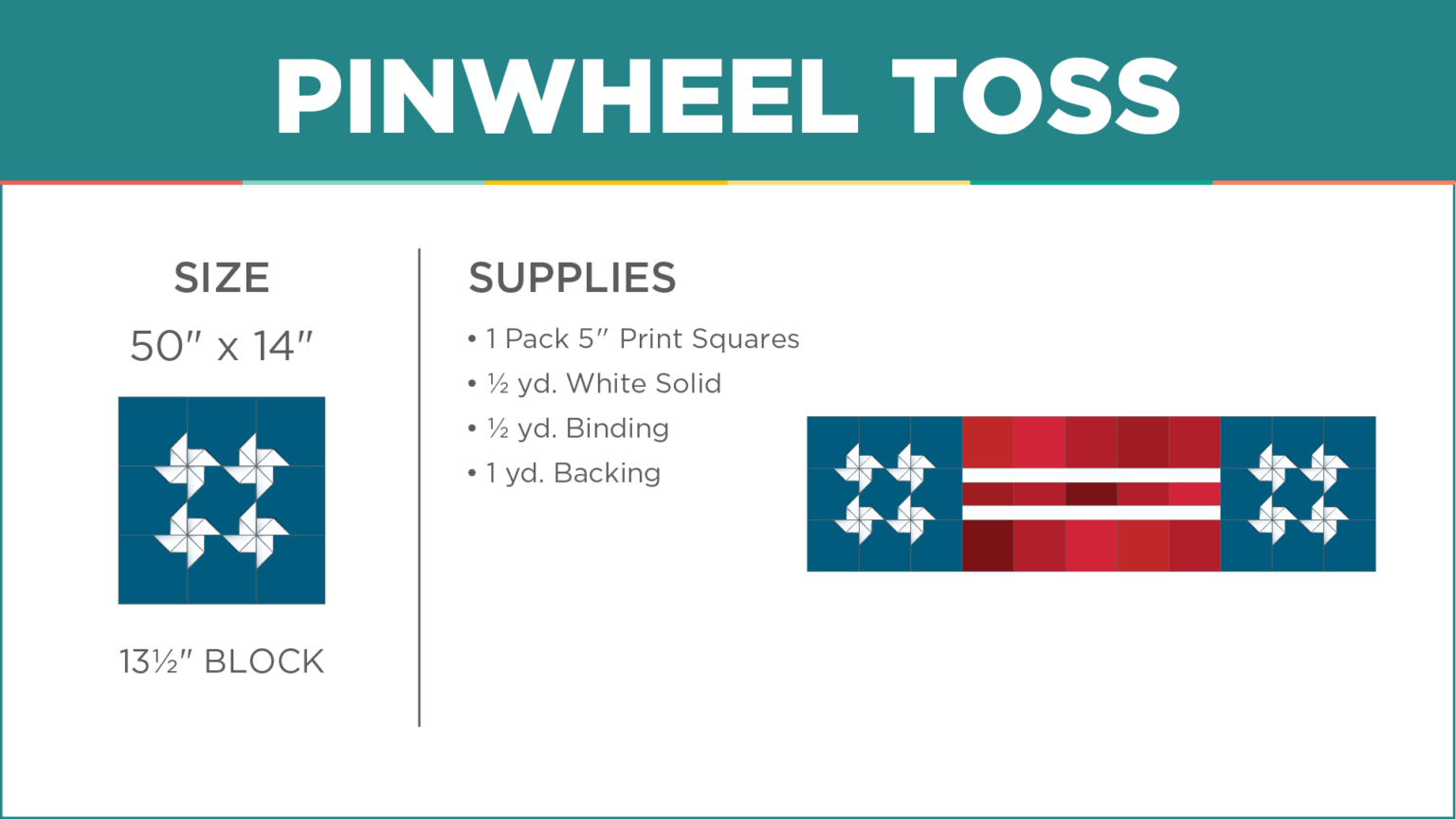 PINWHEEL TOSS

SIZE

50" x 14"

13½" BLOCK

SUPPLIES

• 1 Pack 5" Print Squares
• ½ yd. White Solid
• ½ yd. Binding
• 1 yd. Backing